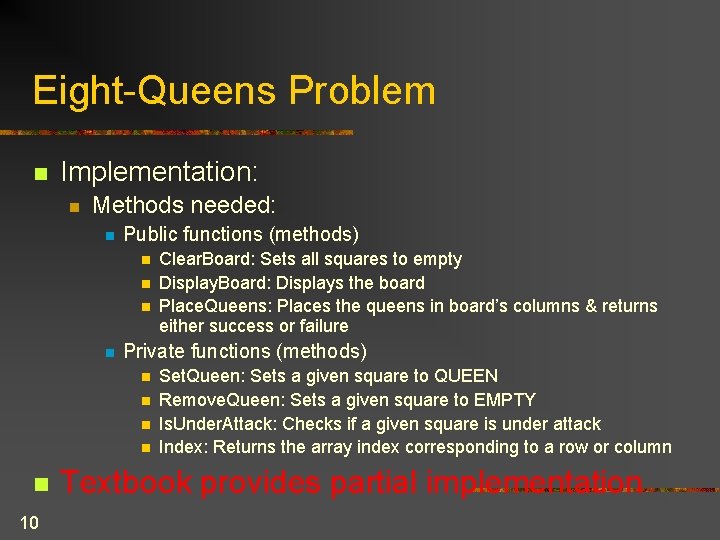 Eight-Queens Problem

Implementation:

Methods needed:

Public functions (methods)

ClearBoard: Sets all squares to empty

DisplayBoard: Displays the board

PlaceQueens: Places the queens in board's columns & returns either success or failure

Private functions (methods)

SetQueen: Sets a given square to QUEEN

RemoveQueen: Sets a given square to EMPTY

IsUnderAttack: Checks if a given square is under attack

Index: Returns the array index corresponding to a row or column

Textbook provides partial implementation

10